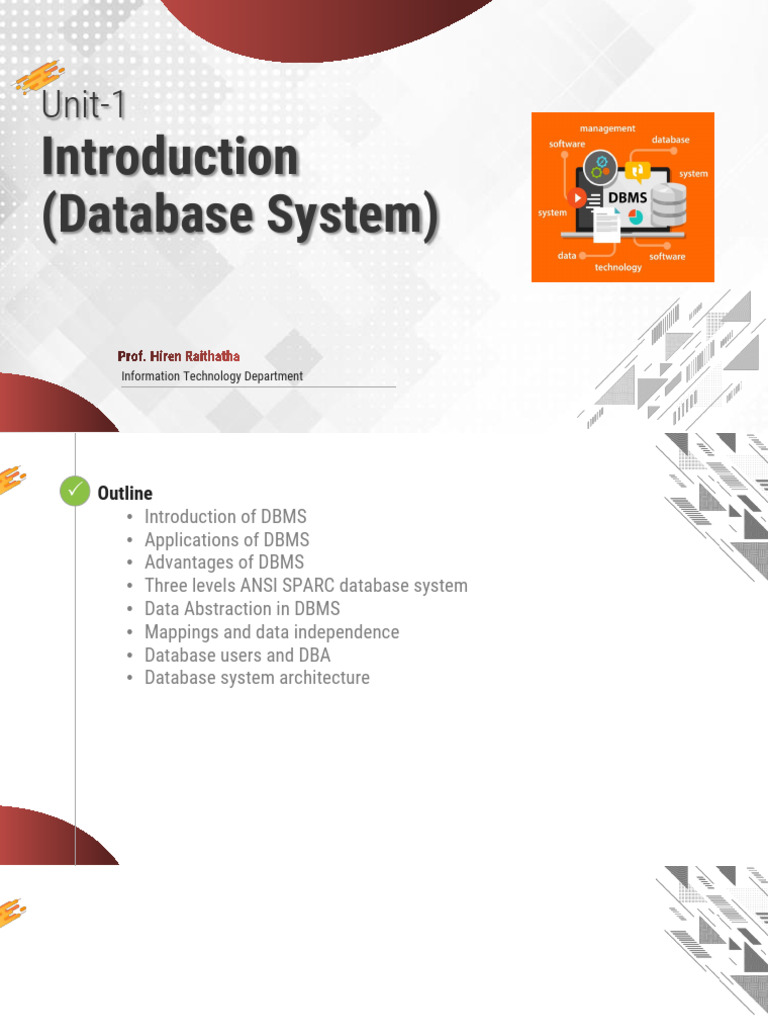 Unit-1
Introduction (Database System)

management
software
database
system
DBMS
system
data
technology
software

Prof. Hiren Raithatha
Information Technology Department

Outline
• Introduction of DBMS
• Applications of DBMS
• Advantages of DBMS
• Three levels ANSI SPARC database system
• Data Abstraction in DBMS
• Mappings and data independence
• Database users and DBA
• Database system architecture